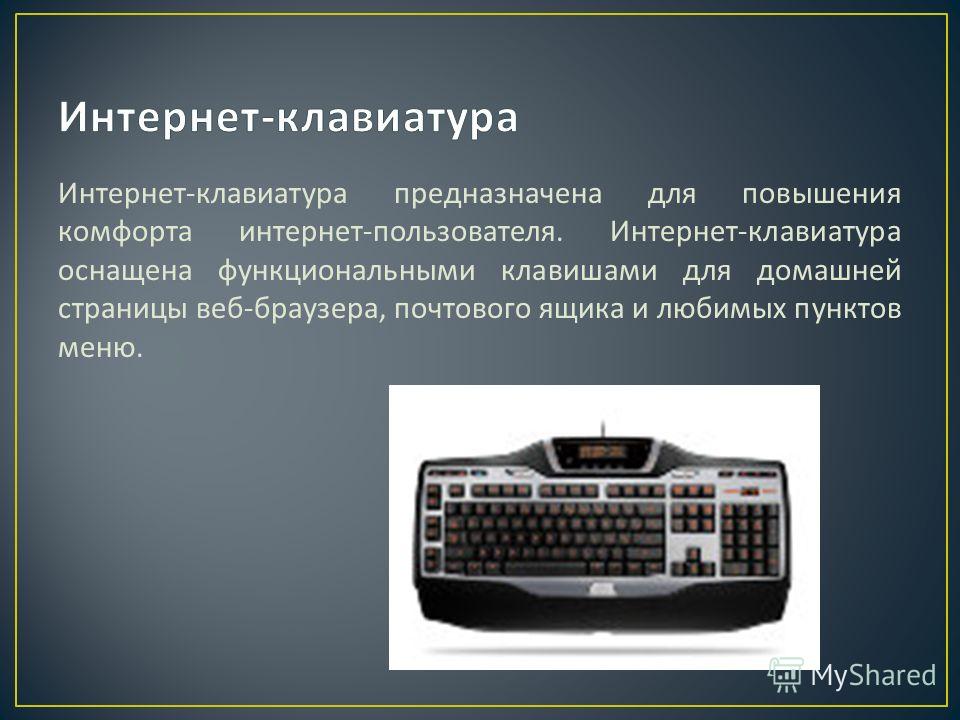 Интернет-клавиатура

Интернет-клавиатура предназначена для повышения комфорта интернет-пользователя. Интернет-клавиатура оснащена функциональными клавишами для домашней страницы веб-браузера, почтового ящика и любимых пунктов меню.

MyShared